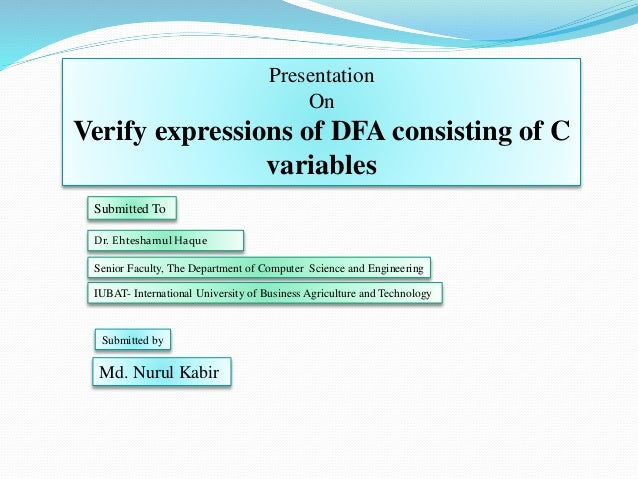 Presentation
On
Verify expressions of DFA consisting of C variables

Submitted To

Dr. Ehteshamul Haque

Senior Faculty, The Department of Computer Science and Engineering

IUBAT- International University of Business Agriculture and Technology

Submitted by

Md. Nurul Kabir